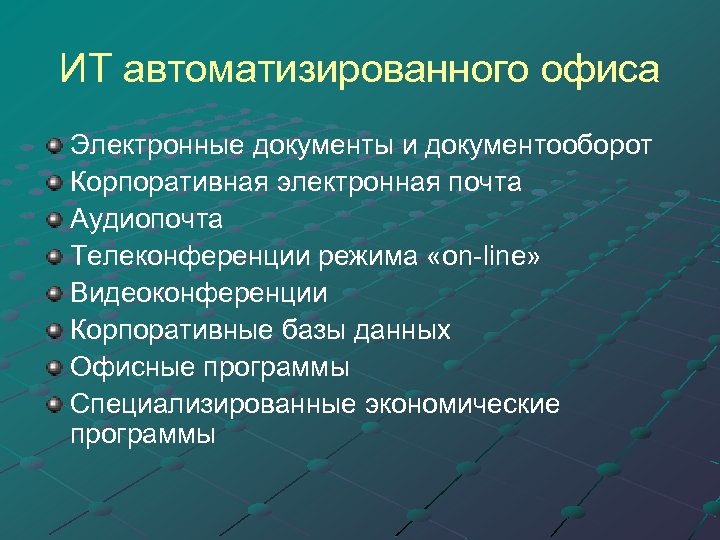 ИТ автоматизированного офиса

Электронные документы и документооборот
Корпоративная электронная почта
Аудиопочта
Телеконференции режима «on-line»
Видеоконференции
Корпоративные базы данных
Офисные программы
Специализированные экономические программы